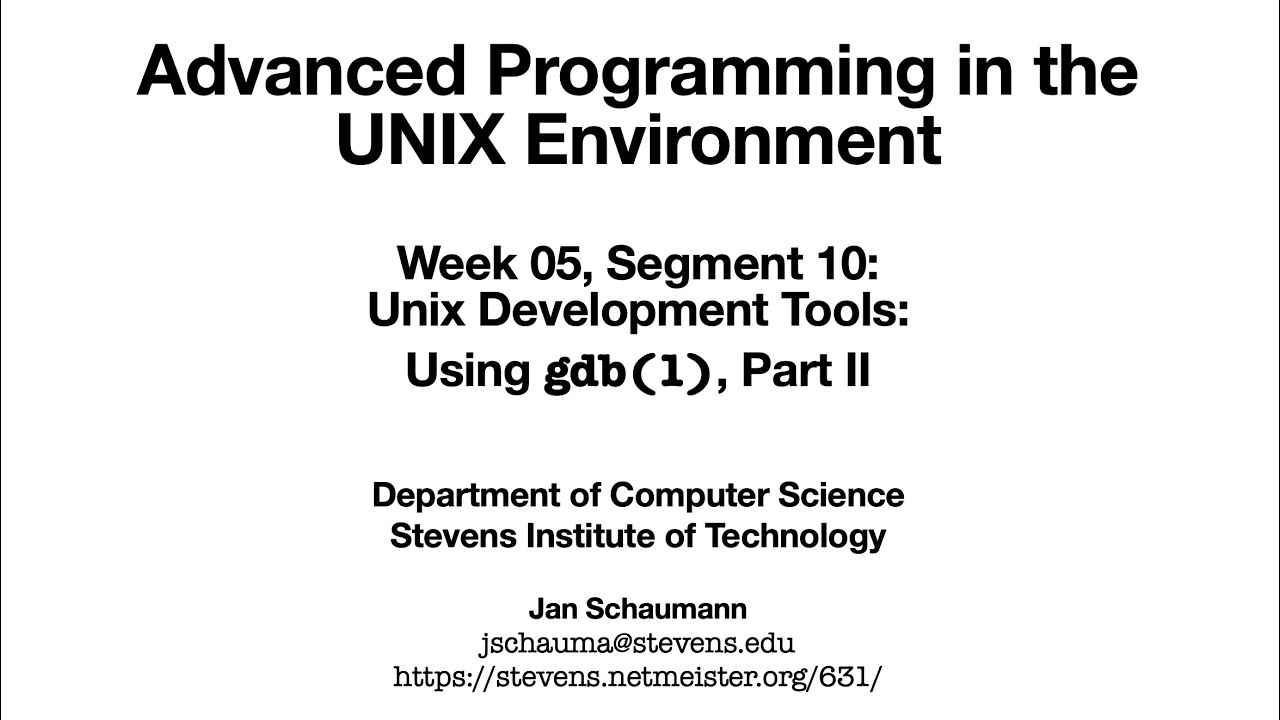 Advanced Programming in the UNIX Environment

Week 05, Segment 10:
Unix Development Tools:
Using gdb(1), Part II

Department of Computer Science
Stevens Institute of Technology

Jan Schaumann
jschauma@stevens.edu
https://stevens.netmeister.org/631/